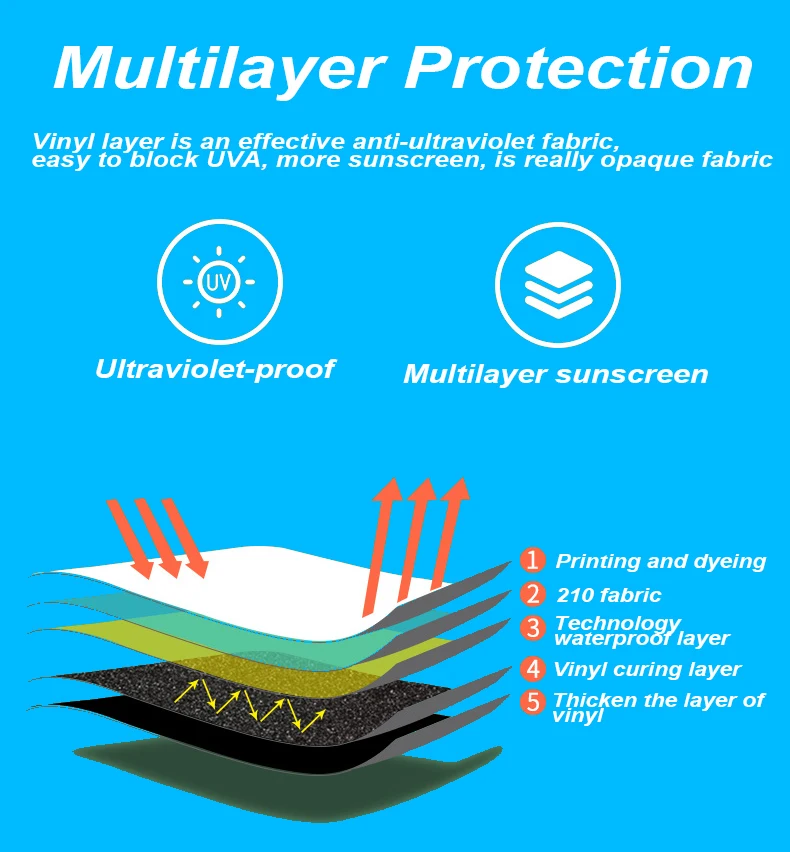 Multilayer Protection

Vinyl layer is an effective anti-ultraviolet fabric, easy to block UVA, more sunscreen, is really opaque fabric

UV

Ultraviolet-proof

Multilayer sunscreen

1 Printing and dyeing
2 210 fabric
3 Technology waterproof layer
4 Vinyl curing layer
5 Thicken the layer of vinyl